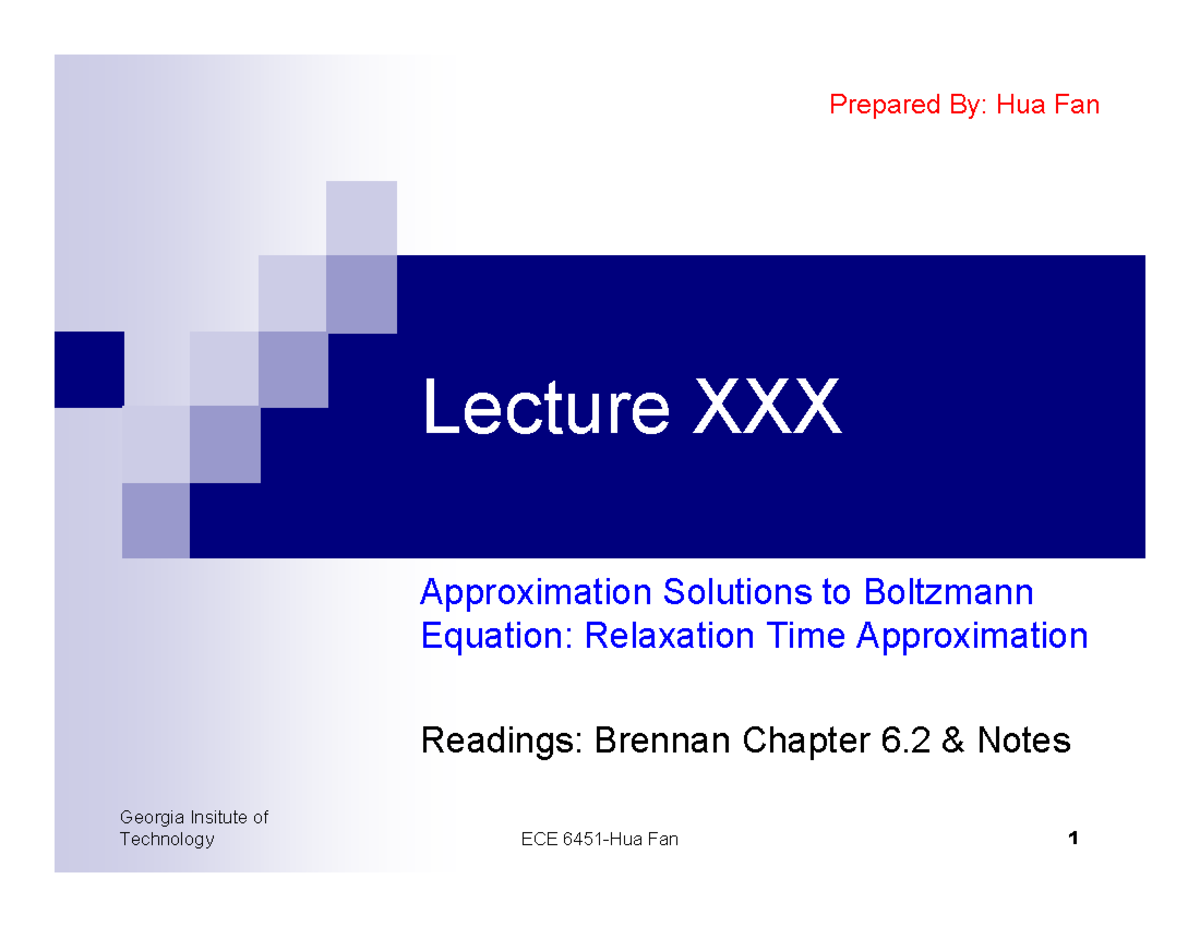 Prepared By: Hua Fan

Lecture XXX

Approximation Solutions to Boltzmann Equation: Relaxation Time Approximation

Readings: Brennan Chapter 6.2 & Notes

Georgia Insitute of Technology

ECE 6451-Hua Fan

1